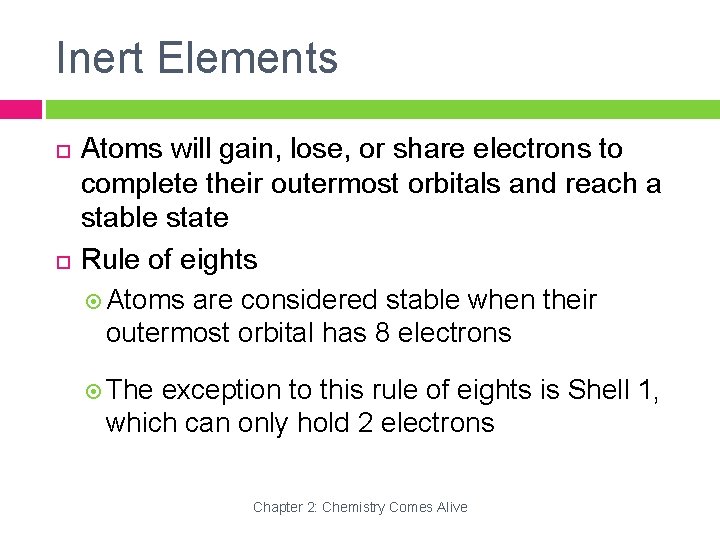 Inert Elements

Atoms will gain, lose, or share electrons to complete their outermost orbitals and reach a stable state

Rule of eights

Atoms are considered stable when their outermost orbital has 8 electrons

The exception to this rule of eights is Shell 1, which can only hold 2 electrons

Chapter 2: Chemistry Comes Alive